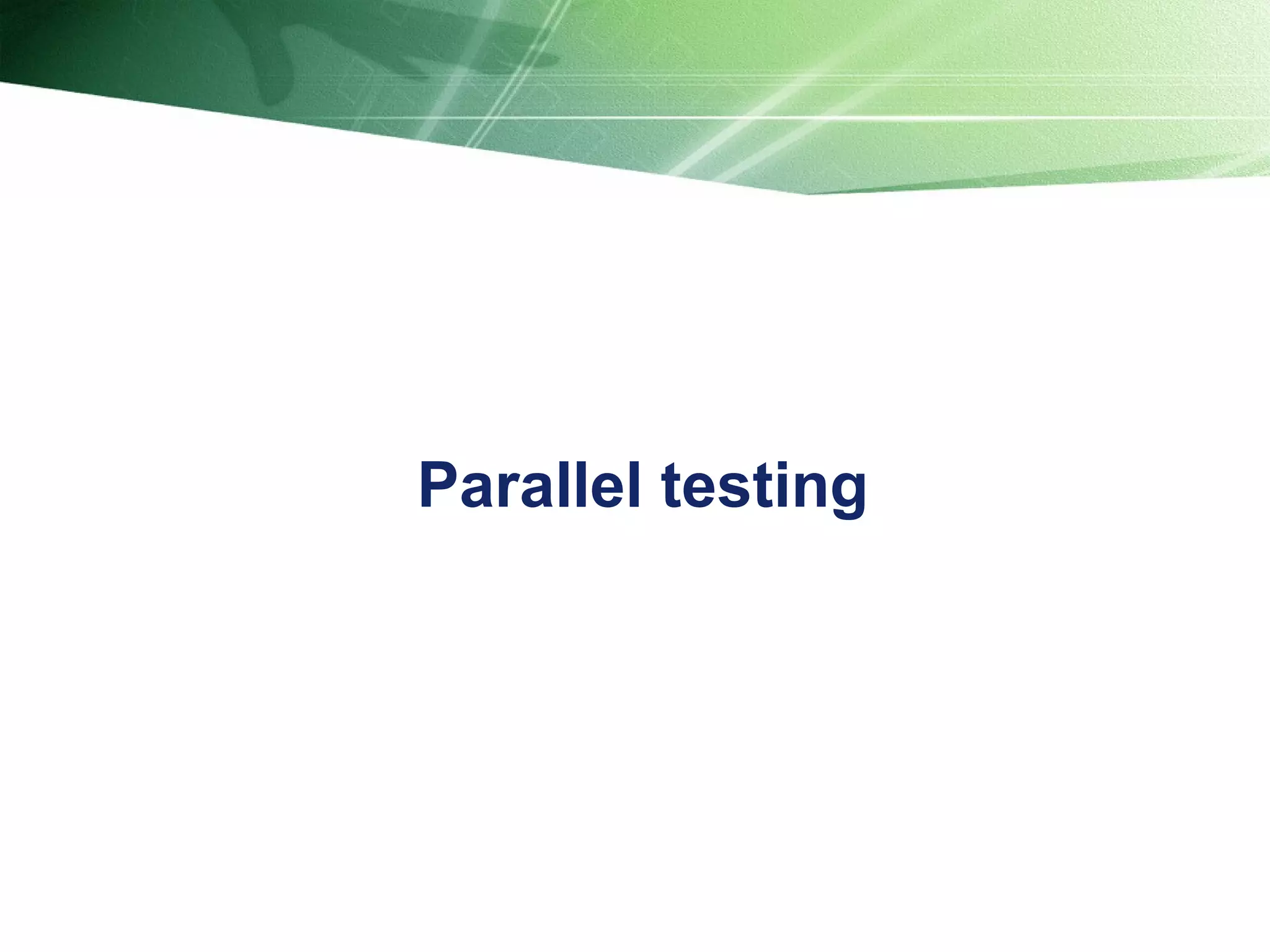 Parallel testing